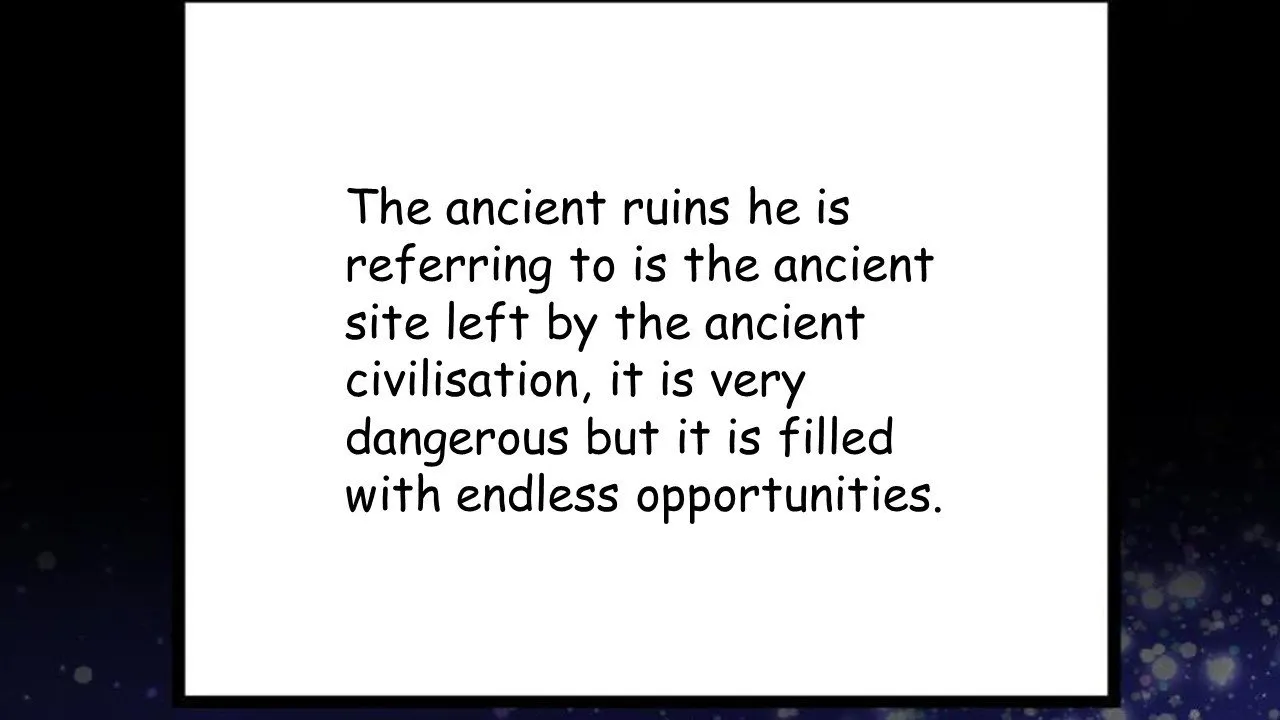 The ancient ruins he is referring to is the ancient site left by the ancient civilisation, it is very dangerous but it is filled with endless opportunities.